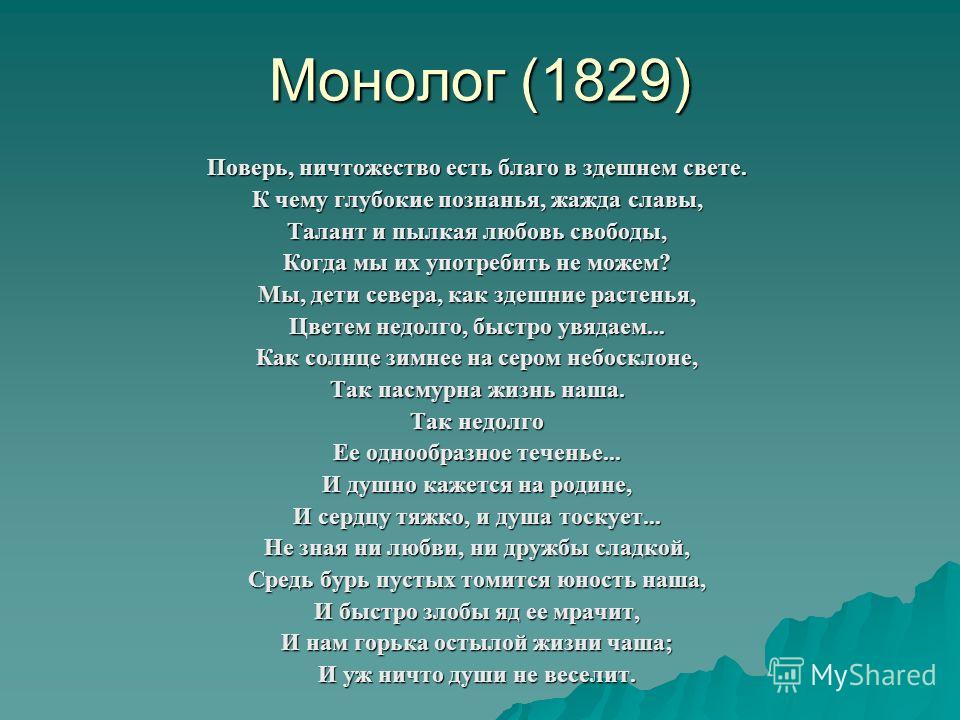 Монолог (1829)

Поверь, ничтожество есть благо в здешнем свете.
К чему глубокие познанья, жажда славы,
Талант и пылкая любовь свободы,
Когда мы их употребить не можем?
Мы, дети севера, как здешние растенья,
Цветем недолго, быстро увядаем...
Как солнце зимнее на сером небосклоне,
Так пасмурна жизнь наша.
Так недолго
Ее однообразное теченье...
И душно кажется на родине,
И сердцу тяжко, и душа тоскует...
Не зная ни любви, ни дружбы сладкой,
Средь бурь пустых томится юность наша,
И быстро злобы яд ее мрачит,
И нам горька остылой жизни чаша;
И уж ничто души не веселит.

MyShared